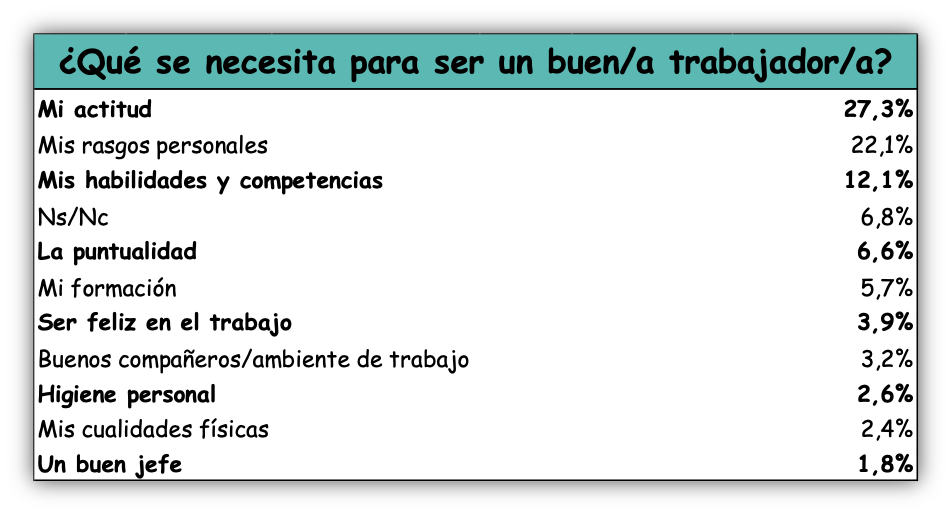 | ¿Qué se necesita para ser un buen/a trabajador/a? | |
|---|---|
| Mi actitud | 27,3% |
| Mis rasgos personales | 22,1% |
| Mis habilidades y competencias | 12,1% |
| Ns/Nc | 6,8% |
| La puntualidad | 6,6% |
| Mi formación | 5,7% |
| Ser feliz en el trabajo | 3,9% |
| Buenos compañeros/ambiente de trabajo | 3,2% |
| Higiene personal | 2,6% |
| Mis cualidades físicas | 2,4% |
| Un buen jefe | 1,8% |